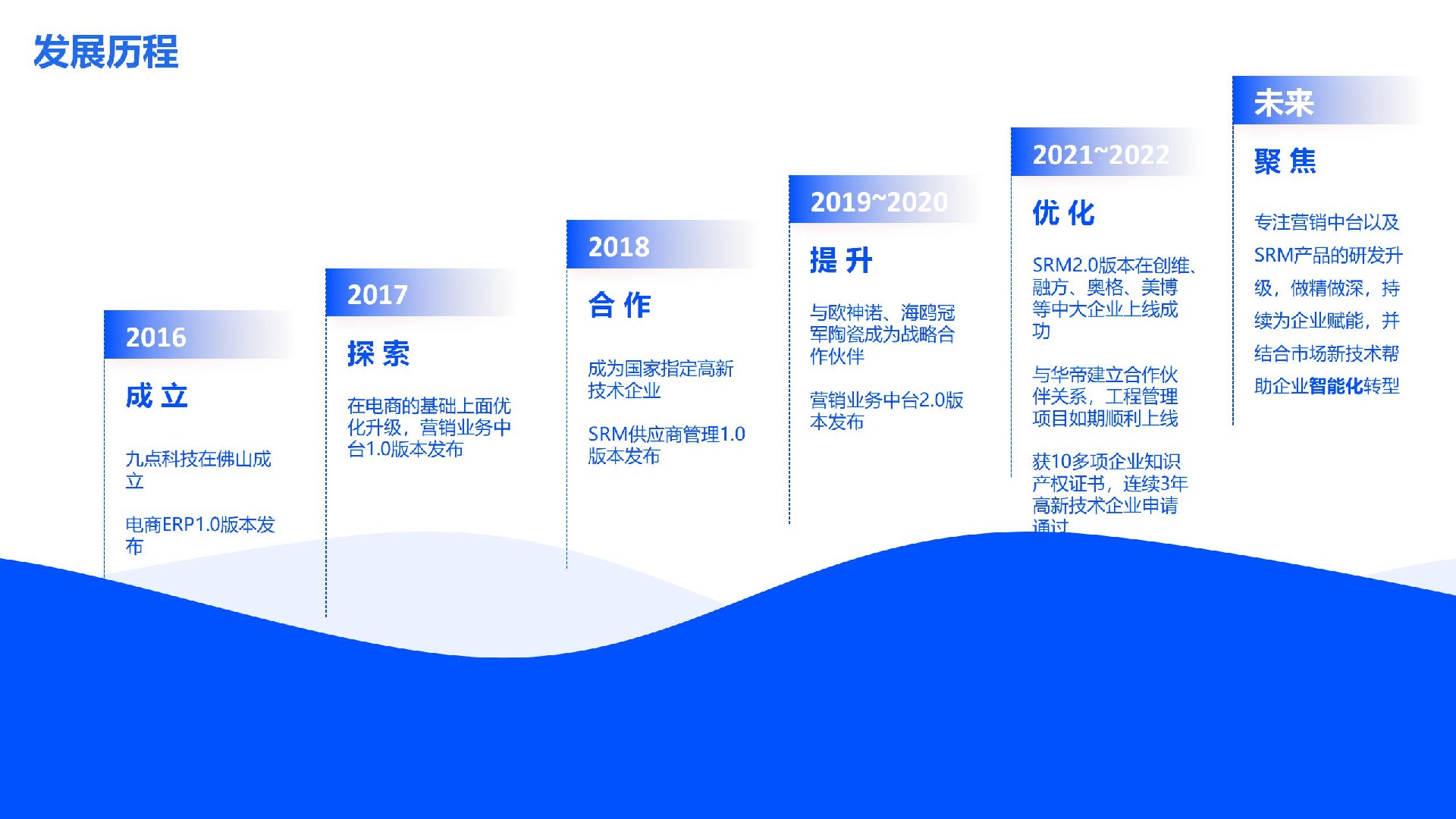 发展历程

2016

成 立

九点科技在佛山成立

电商ERP1.0版本发布

2017

探 索

在电商的基础上面优化升级，营销业务中台1.0版本发布

2018

合 作

成为国家指定高新技术企业

SRM供应商管理1.0版本发布

2019~2020

提 升

与欧神诺、海鸥冠军陶瓷成为战略合作伙伴

营销业务中台2.0版本发布

2021~2022

优 化

SRM2.0版本在创维、融方、奥格、美博等中大企业上线成功

与华帝建立合作伙伴关系，工程管理项目如期顺利上线

获10多项企业知识产权证书，连续3年高新技术企业申请通过

未来

聚 焦

专注营销中台以及SRM产品的研发升级，做精做深，持续为企业赋能，并结合市场新技术帮助企业智能化转型